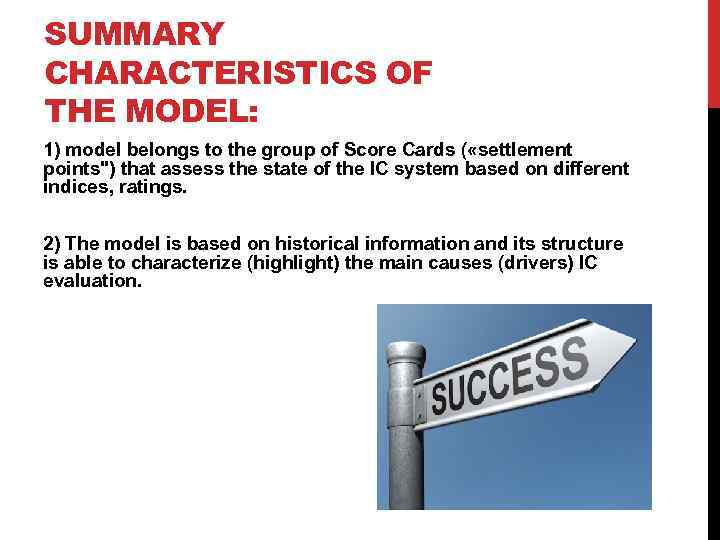 SUMMARY CHARACTERISTICS OF THE MODEL:

1) model belongs to the group of Score Cards («settlement points") that assess the state of the IC system based on different indices, ratings.

2) The model is based on historical information and its structure is able to characterize (highlight) the main causes (drivers) IC evaluation.

SUCCESS